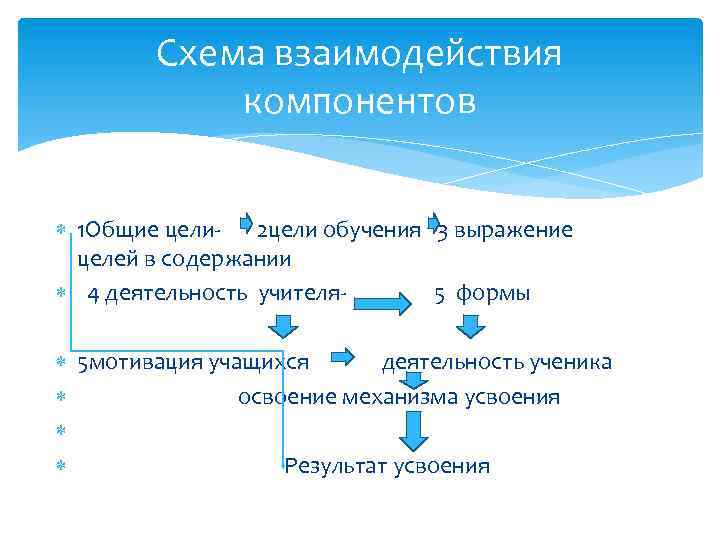 Схема взаимодействия компонентов

1Общие цели- 2цели обучения 3 выражение целей в содержании

4 деятельность учителя- 5 формы

5мотивация учащихся деятельность ученика

освоение механизма усвоения

Результат усвоения